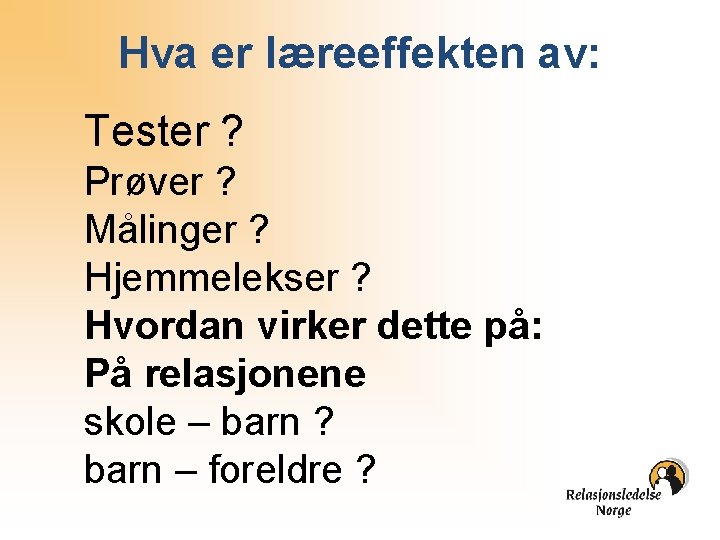 Hva er læreeffekten av:

Tester ?
Prøver ?
Målinger ?
Hjemmelekser ?
Hvordan virker dette på:
På relasjonene
skole – barn ?
barn – foreldre ?

Relasjonsledelse Norge